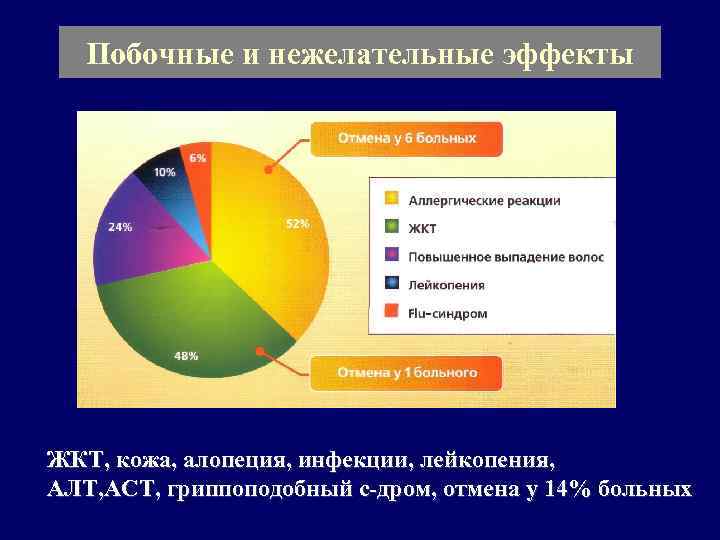 Побочные и нежелательные эффекты

Отмена у 6 больных

6%

10%

24%

52%

48%

Аллергические реакции

ЖКТ

Повышенное выпадение волос

Лейкопения

Flu-синдром

Отмена у 1 больного

ЖКТ, кожа, алопеция, инфекции, лейкопения, АЛТ,АСТ, гриппоподобный с-дром, отмена у 14% больных